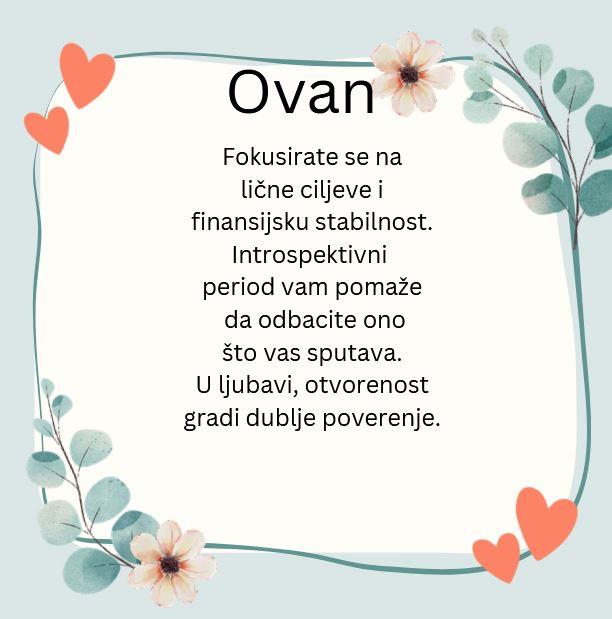 Ovan

Fokusirate se na lične ciljeve i finansijsku stabilnost. Introspektivni period vam pomaže da odbacite ono što vas sputava. U ljubavi, otvorenost gradi dublje poverenje.